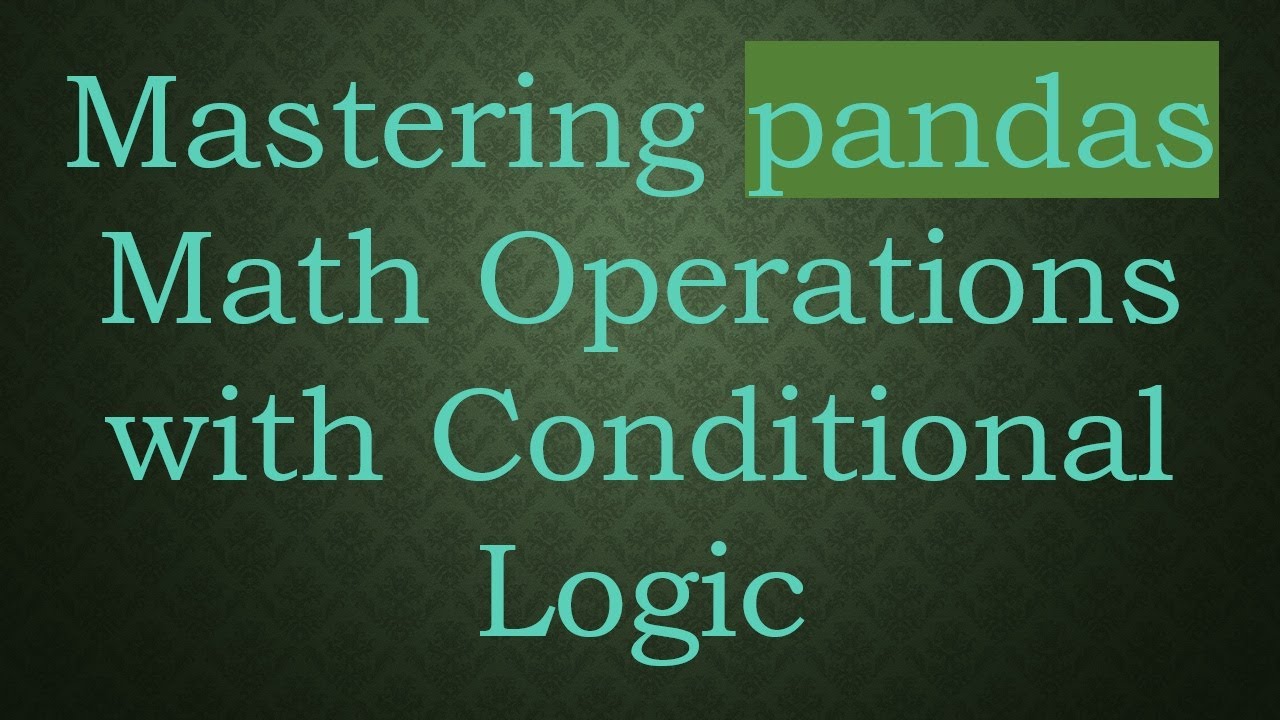 Mastering pandas Math Operations with Conditional Logic